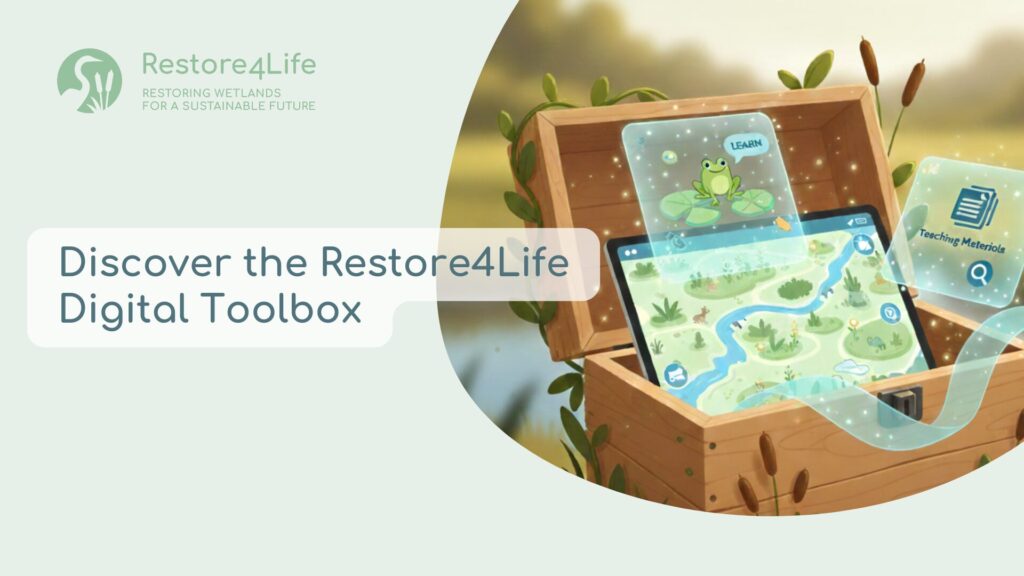 Restore4Life
RESTORING WETLANDS FOR A SUSTAINABLE FUTURE

Discover the Restore4Life Digital Toolbox

LEARN

Teaching Meterials